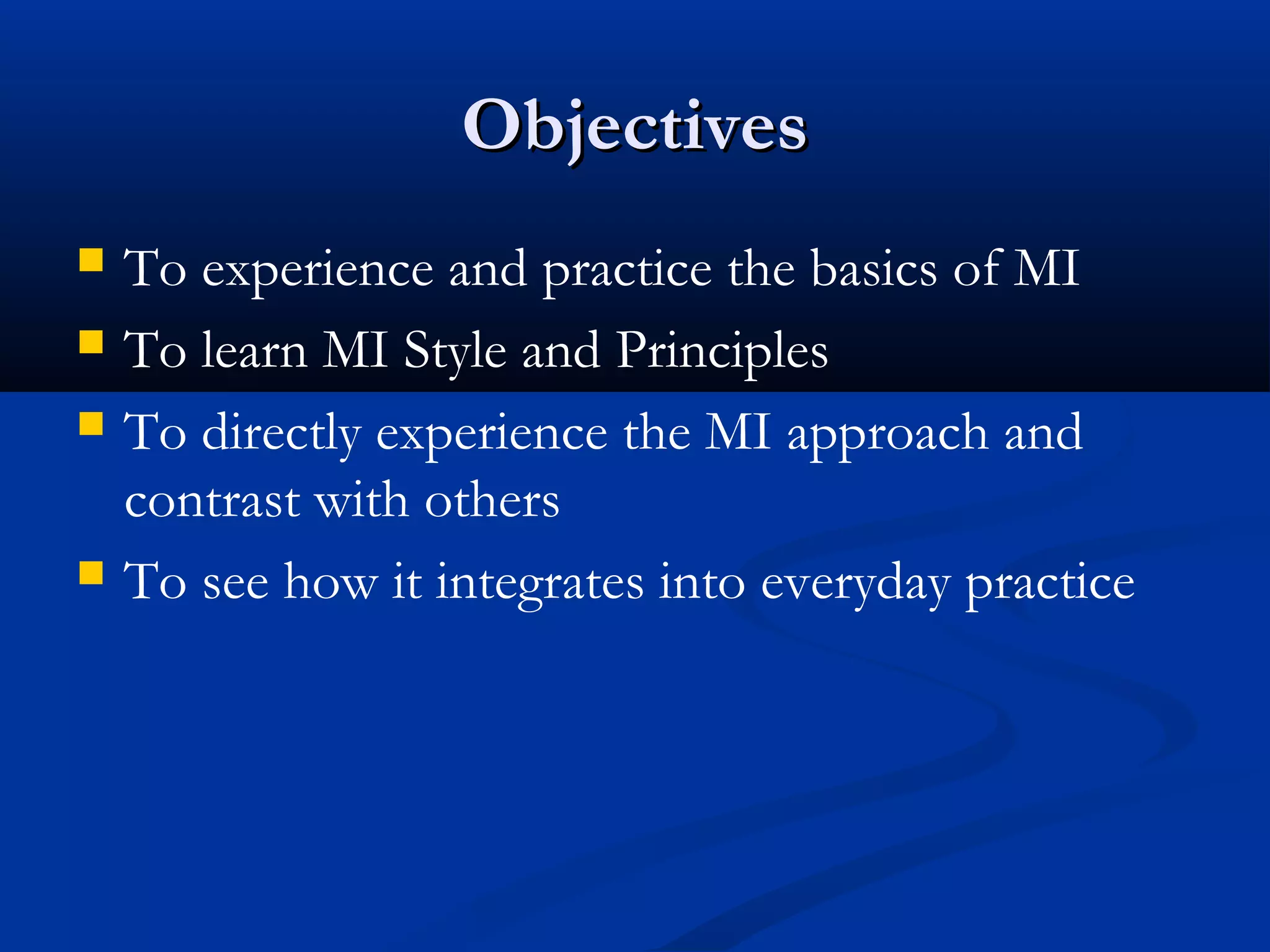 Objectives

- To experience and practice the basics of MI
- To learn MI Style and Principles
- To directly experience the MI approach and contrast with others
- To see how it integrates into everyday practice